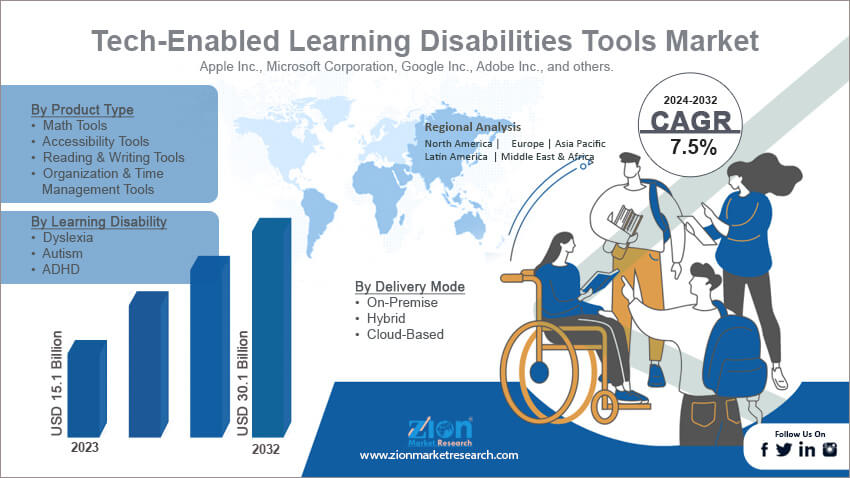 Tech-Enabled Learning Disabilities Tools Market
Apple Inc., Microsoft Corporation, Google Inc., Adobe Inc., and others.

By Product Type
• Math Tools
• Accessibility Tools
• Reading & Writing Tools
• Organization & Time Management Tools

By Learning Disability
• Dyslexia
• Autism
• ADHD

Regional Analysis
North America | Europe | Asia Pacific
Latin America | Middle East & Africa

2024-2032
CAGR
7.5%

By Delivery Mode
• On-Premise
• Hybrid
• Cloud-Based

USD 15.1 Billion
2023

USD 30.1 Billion
2032

Zion Market Research
www.zionmarketresearch.com

Follow Us On